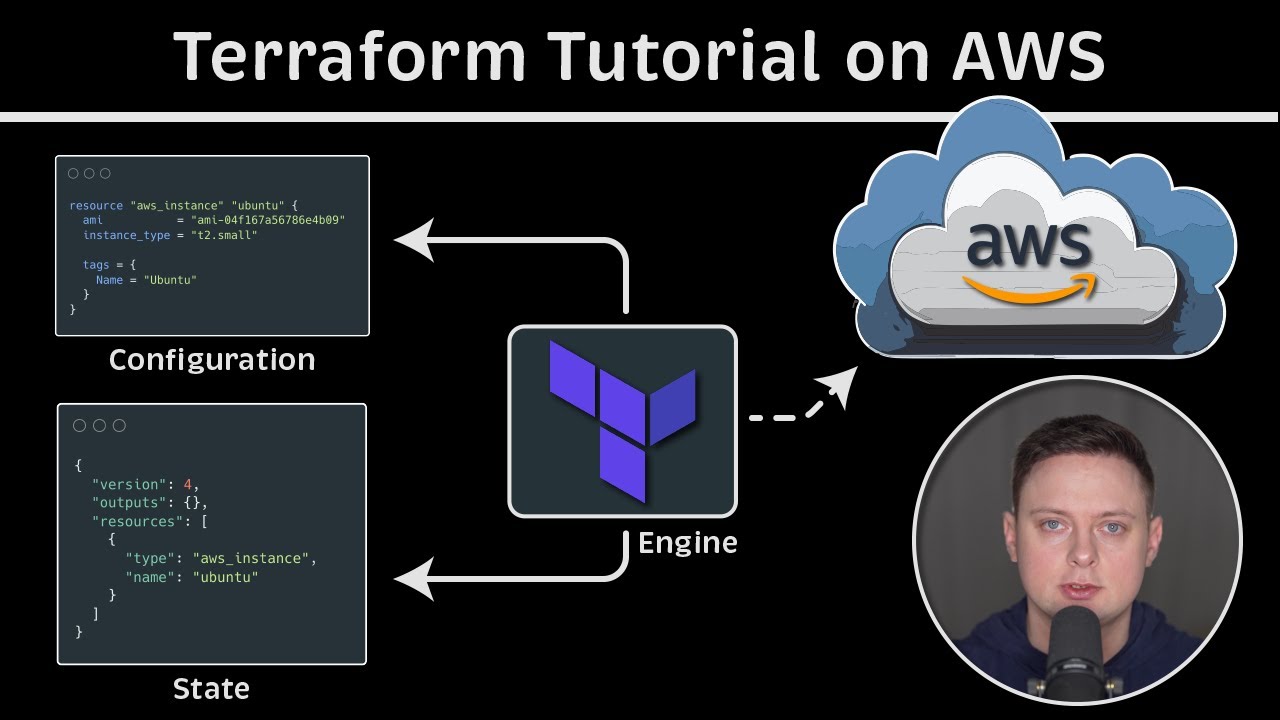 Terraform Tutorial on AWS

resource "aws_instance" "ubuntu" {
  ami           = "ami-04f167a56786e4b09"
  instance_type = "t2.small"

  tags = {
    Name = "Ubuntu"
  }
}

Configuration

{
  "version": 4,
  "outputs": {},
  "resources": [
    {
      "type": "aws_instance",
      "name": "ubuntu"
    }
  ]
}

State

Engine

aws